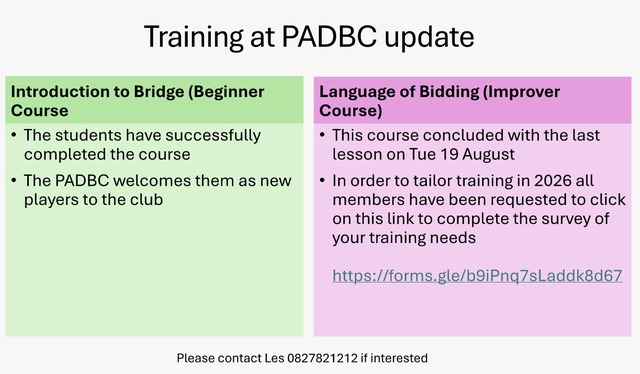 Training at PADBC update

Introduction to Bridge (Beginner Course

• The students have successfully completed the course

• The PADBC welcomes them as new players to the club

Language of Bidding (Improver Course)

• This course concluded with the last lesson on Tue 19 August

• In order to tailor training in 2026 all members have been requested to click on this link to complete the survey of your training needs

https://forms.gle/b9iPnq7sLaddk8d67

Please contact Les 0827821212 if interested